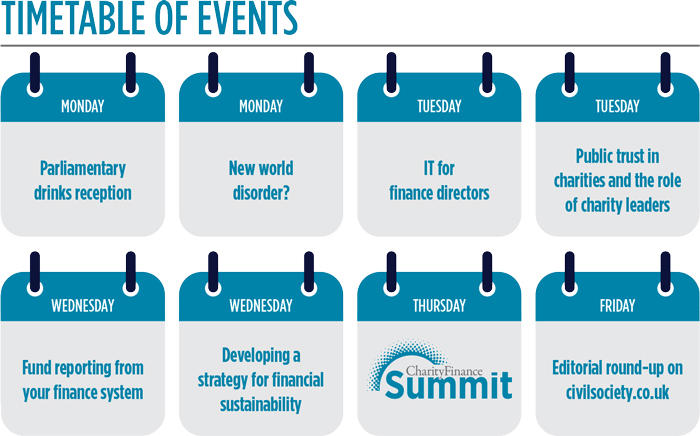 TIMETABLE OF EVENTS

MONDAY

Parliamentary drinks reception

MONDAY

New world disorder?

TUESDAY

IT for finance directors

TUESDAY

Public trust in charities and the role of charity leaders

WEDNESDAY

Fund reporting from your finance system

WEDNESDAY

Developing a strategy for financial sustainability

THURSDAY

CharityFinance Summit

FRIDAY

Editorial round-up on civilsociety.co.uk